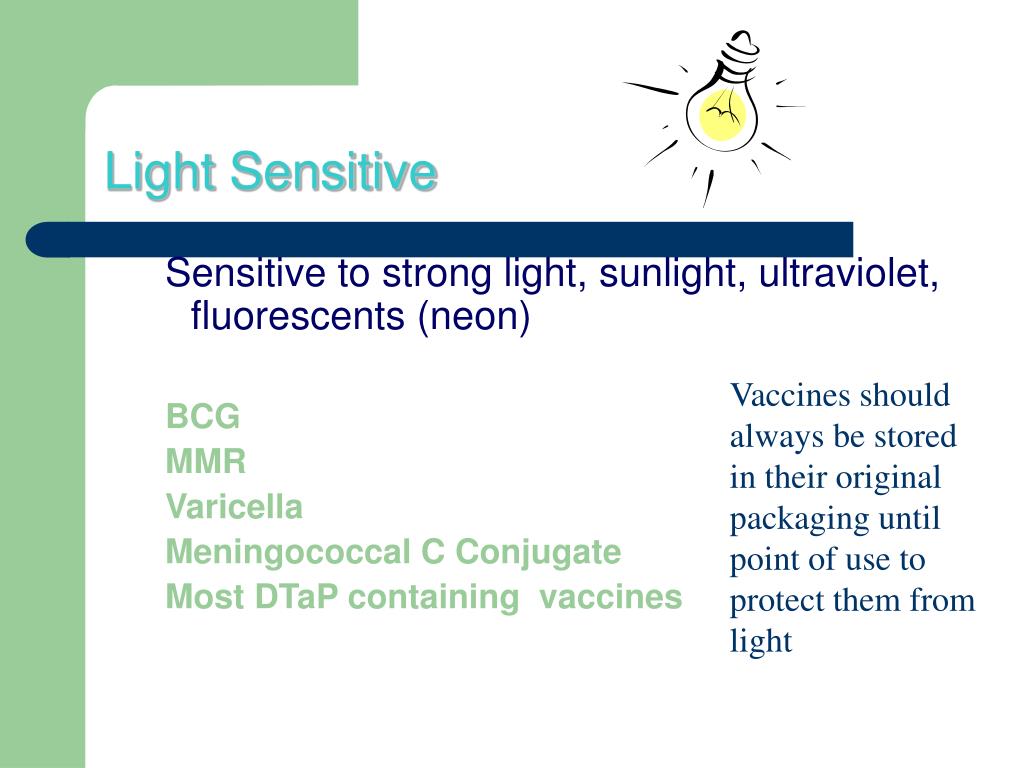 Light Sensitive

Sensitive to strong light, sunlight, ultraviolet, fluorescents (neon)

BCG
MMR
Varicella
Meningococcal C Conjugate
Most DTaP containing vaccines

Vaccines should always be stored in their original packaging until point of use to protect them from light